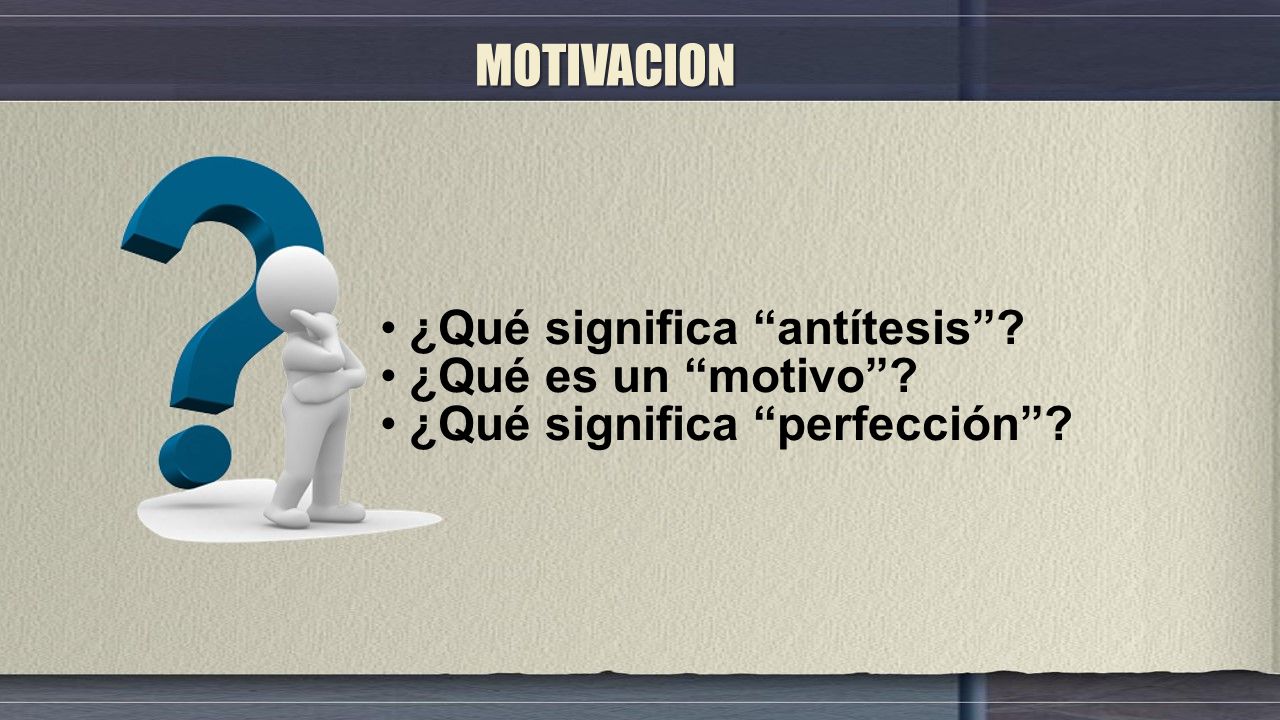 MOTIVACION

• ¿Qué significa “antítesis”?
• ¿Qué es un “motivo”?
• ¿Qué significa “perfección”?